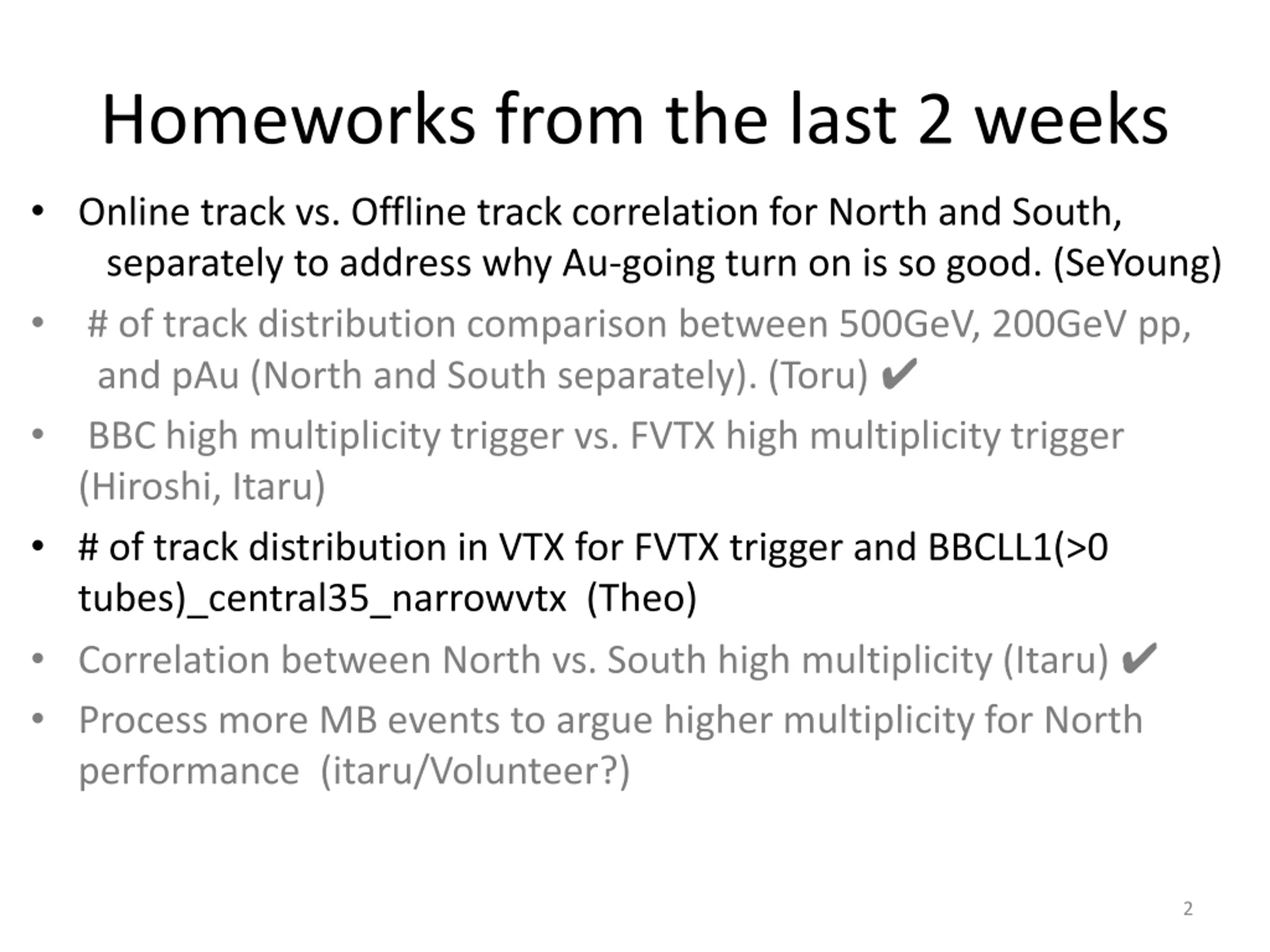 Homeworks from the last 2 weeks

• Online track vs. Offline track correlation for North and South, separately to address why Au-going turn on is so good. (SeYoung)
• # of track distribution comparison between 500GeV, 200GeV pp, and pAu (North and South separately). (Toru) ✔
• BBC high multiplicity trigger vs. FVTX high multiplicity trigger (Hiroshi, Itaru)
• # of track distribution in VTX for FVTX trigger and BBCLL1(>0 tubes)_central35_narrowvtx (Theo)
• Correlation between North vs. South high multiplicity (Itaru) ✔
• Process more MB events to argue higher multiplicity for North performance (itaru/Volunteer?)

2